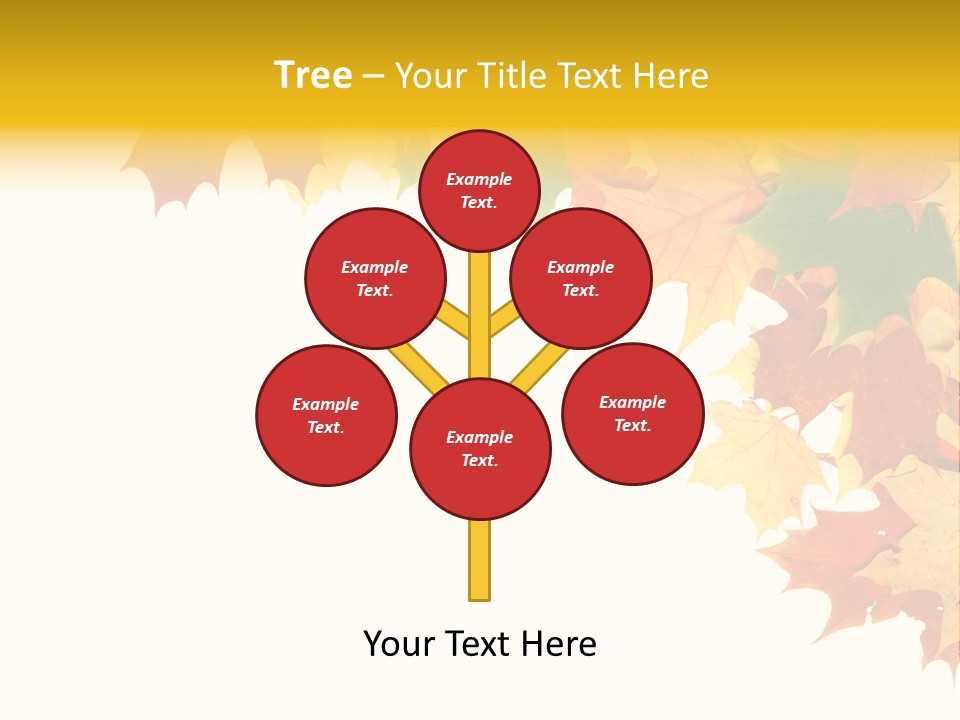 Tree – Your Title Text Here

Example Text.

Example Text.

Example Text.

Example Text.

Example Text.

Example Text.

Your Text Here